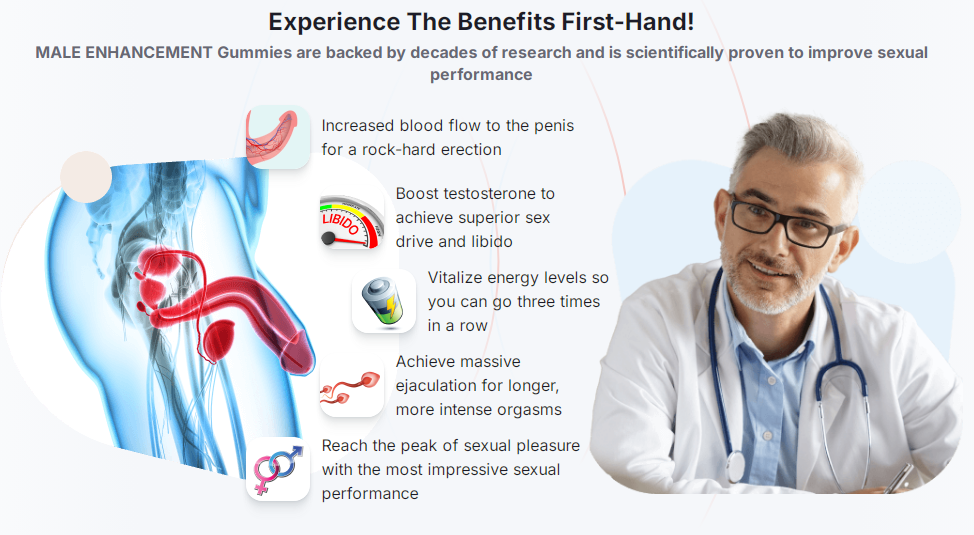 Experience The Benefits First-Hand!

MALE ENHANCEMENT Gummies are backed by decades of research and is scientifically proven to improve sexual performance

Increased blood flow to the penis for a rock-hard erection

LIBIDO

Boost testosterone to achieve superior sex drive and libido

Vitalize energy levels so you can go three times in a row

Achieve massive ejaculation for longer, more intense orgasms

Reach the peak of sexual pleasure with the most impressive sexual performance